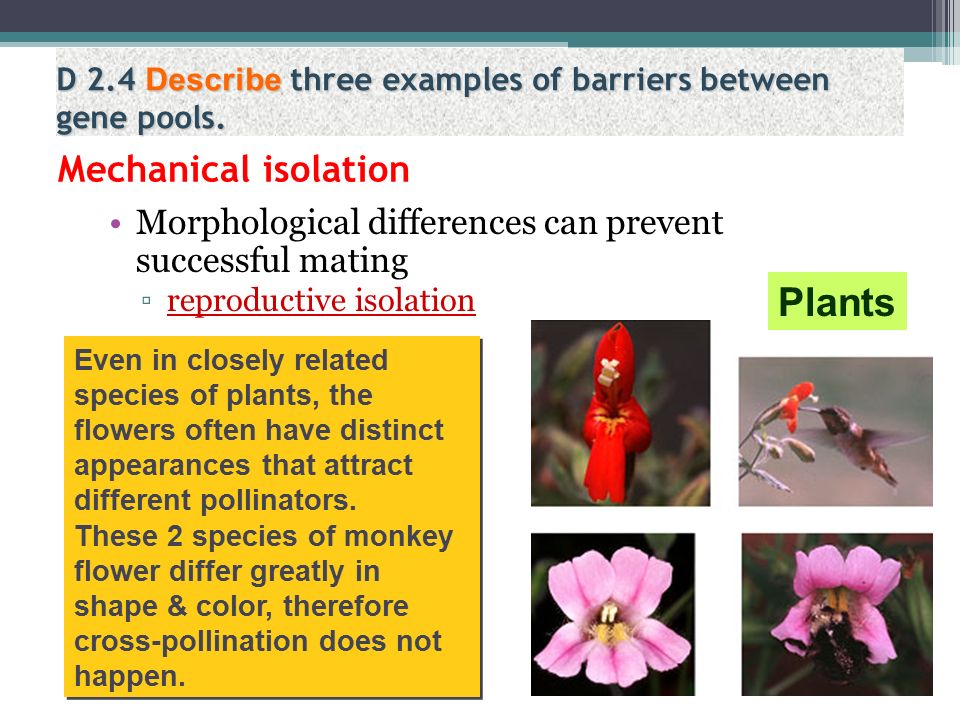 D 2.4 Describe three examples of barriers between gene pools.

Mechanical isolation

• Morphological differences can prevent successful mating

▫ reproductive isolation

Plants

Even in closely related species of plants, the flowers often have distinct appearances that attract different pollinators. These 2 species of monkey flower differ greatly in shape & color, therefore cross-pollination does not happen.